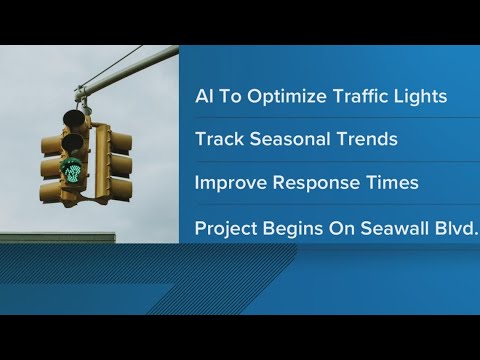 AI To Optimize Traffic Lights

Track Seasonal Trends

Improve Response Times

Project Begins On Seawall Blvd.